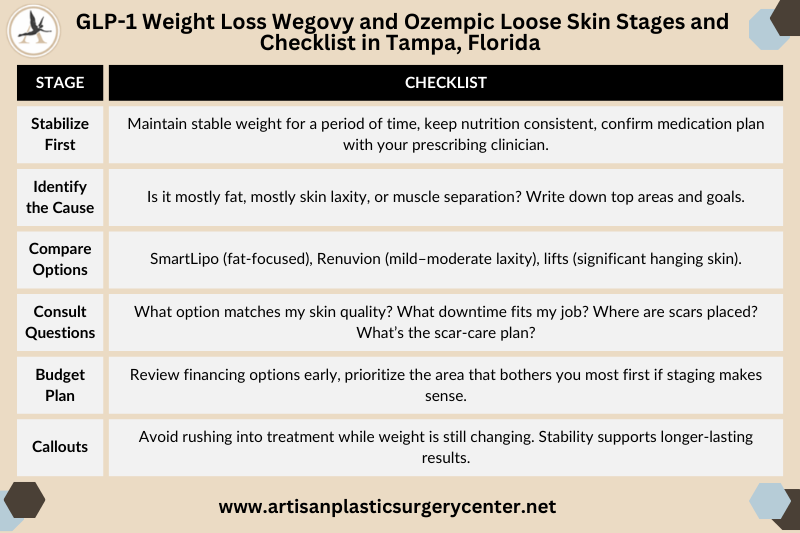 GLP-1 Weight Loss Wegovy and Ozempic Loose Skin Stages and Checklist in Tampa, Florida

| STAGE | CHECKLIST |
|---|---|
| Stabilize First | Maintain stable weight for a period of time, keep nutrition consistent, confirm medication plan with your prescribing clinician. |
| Identify the Cause | Is it mostly fat, mostly skin laxity, or muscle separation? Write down top areas and goals. |
| Compare Options | SmartLipo (fat-focused), Renuvion (mild–moderate laxity), lifts (significant hanging skin). |
| Consult Questions | What option matches my skin quality? What downtime fits my job? Where are scars placed? What's the scar-care plan? |
| Budget Plan | Review financing options early, prioritize the area that bothers you most first if staging makes sense. |
| Callouts | Avoid rushing into treatment while weight is still changing. Stability supports longer-lasting results. |

www.artisanplasticsurgerycenter.net